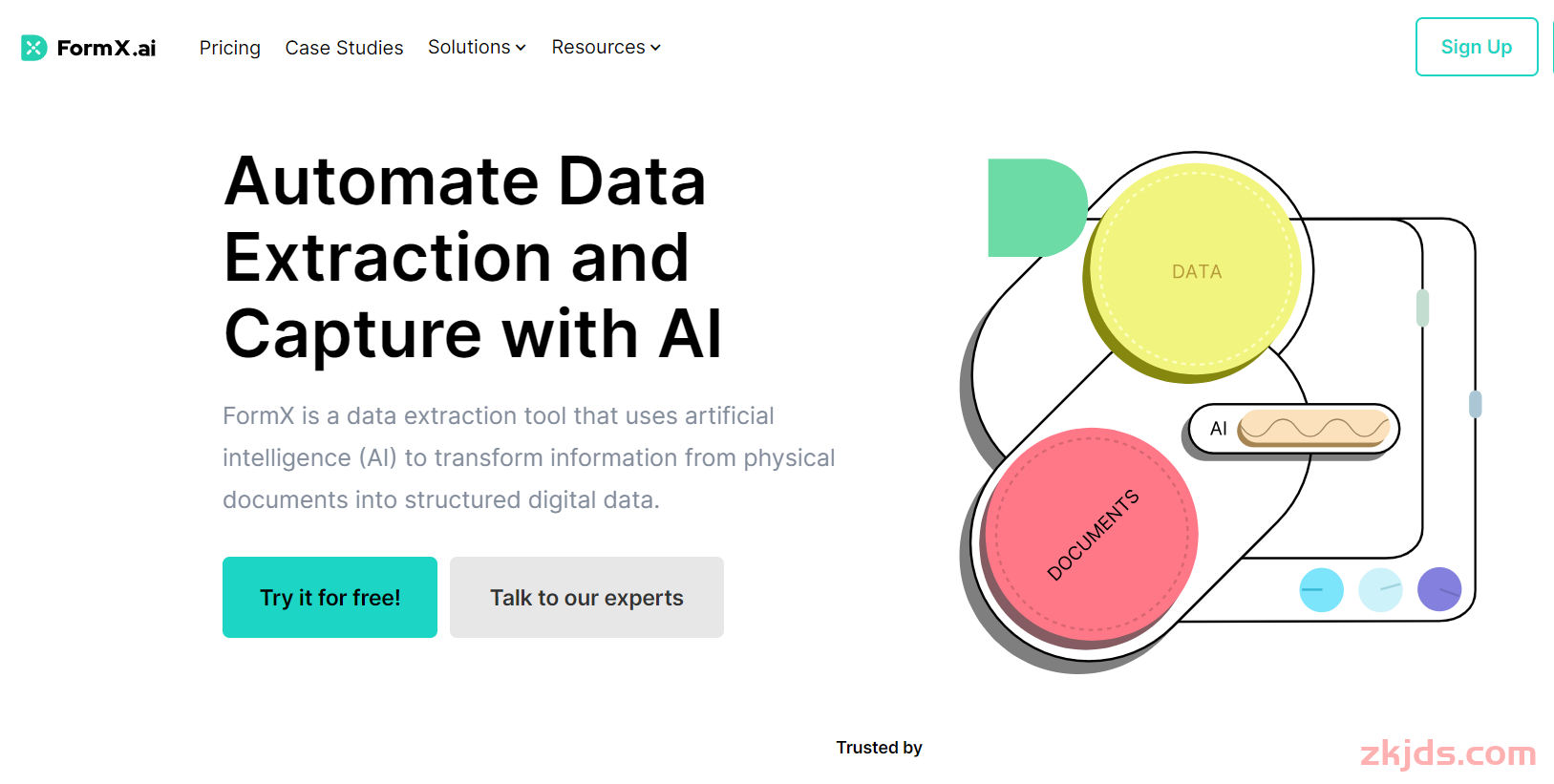 FormX.ai Pricing Case Studies Solutions Resources

Sign Up

Automate Data Extraction and Capture with AI

FormX is a data extraction tool that uses artificial intelligence (AI) to transform information from physical documents into structured digital data.

Try it for free!

Talk to our experts

DATA

AI

DOCUMENTS

Trusted by

zkjds.com